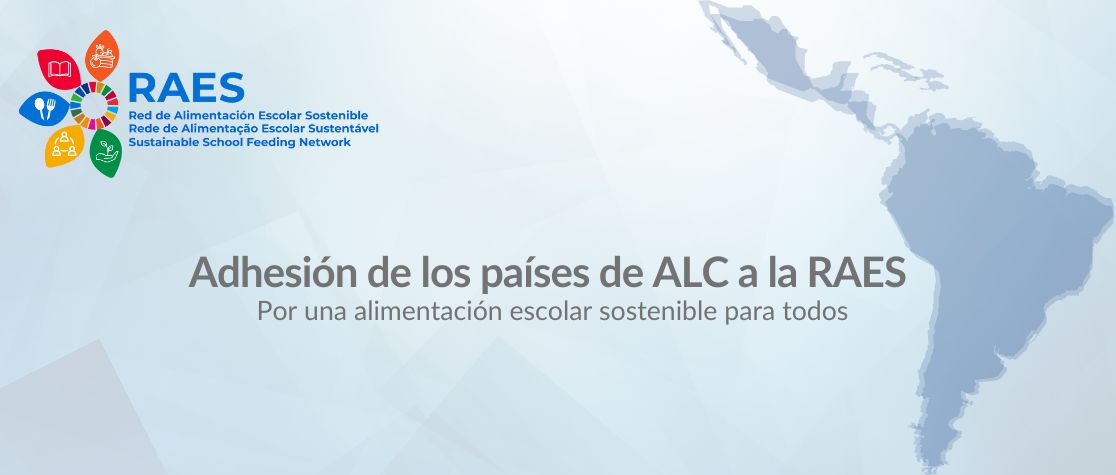 RAES
Red de Alimentación Escolar Sostenible
Rede de Alimentação Escolar Sustentável
Sustainable School Feeding Network

Adhesión de los países de ALC a la RAES
Por una alimentación escolar sostenible para todos